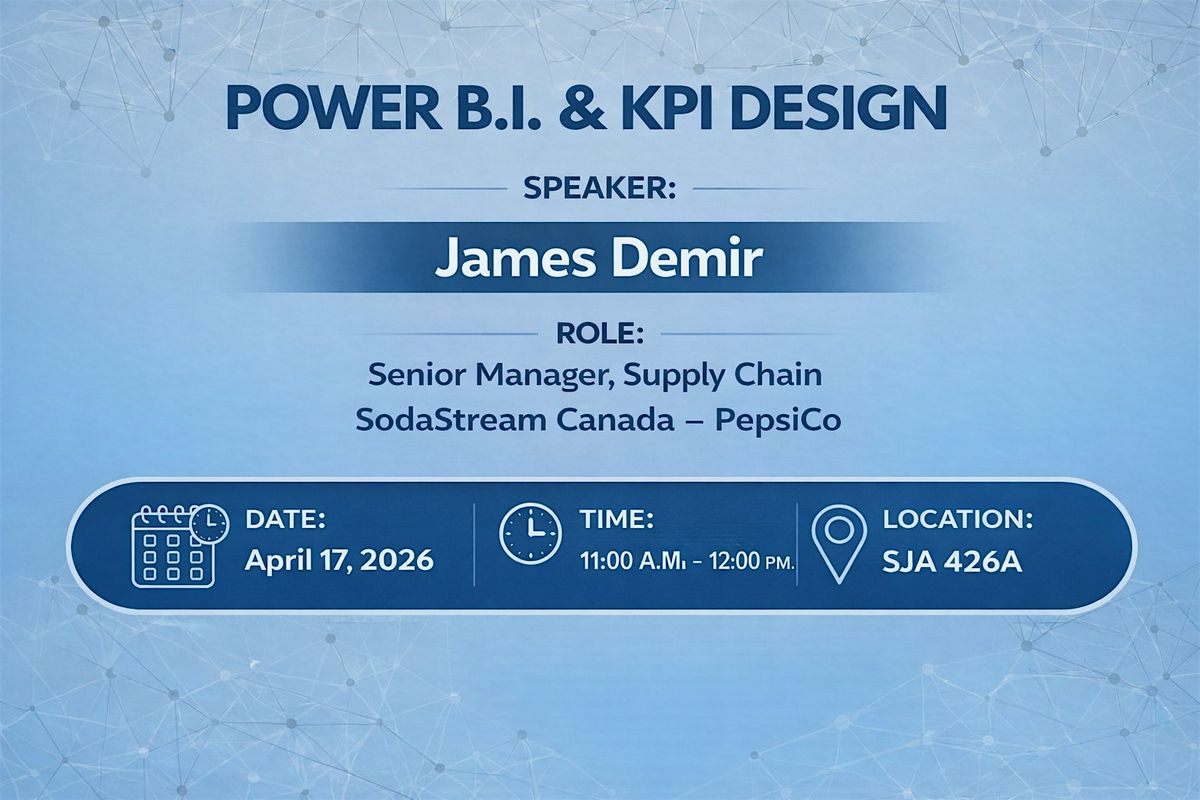 POWER B.I. & KPI DESIGN

SPEAKER:

James Demir

ROLE:

Senior Manager, Supply Chain
SodaStream Canada – PepsiCo

DATE:
April 17, 2026

TIME:
11:00 A.M. – 12:00 PM.

LOCATION:
SJA 426A